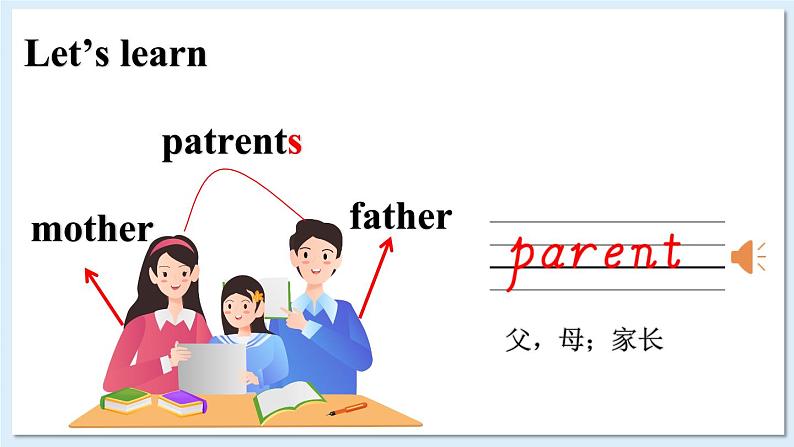 Let’s learn

patrents

mother

father

parent

父，母；家长